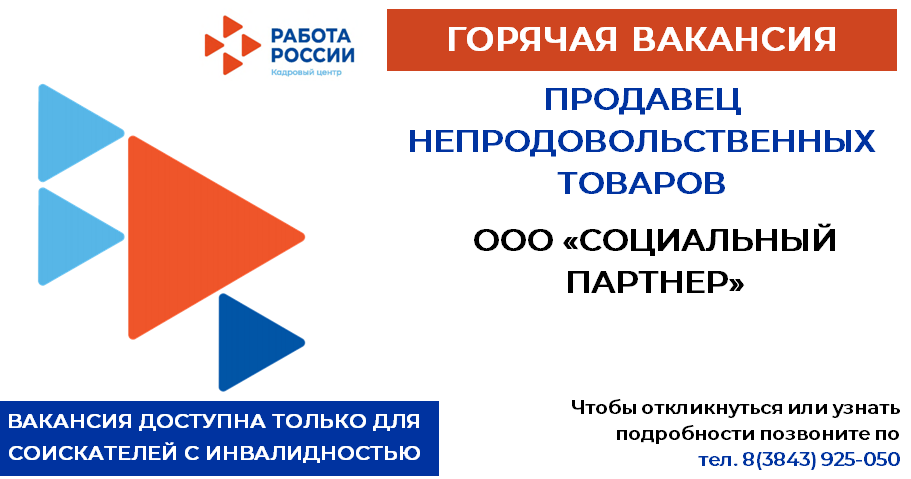 РАБОТА РОССИИ
Кадровый центр

ГОРЯЧАЯ ВАКАНСИЯ

ПРОДАВЕЦ НЕПРОДОВОЛЬСТВЕННЫХ ТОВАРОВ

ООО «СОЦИАЛЬНЫЙ ПАРТНЕР»

ВАКАНСИЯ ДОСТУПНА ТОЛЬКО ДЛЯ СОИСКАТЕЛЕЙ С ИНВАЛИДНОСТЬЮ

Чтобы откликнуться или узнать подробности позвоните по тел. 8(3843) 925-050